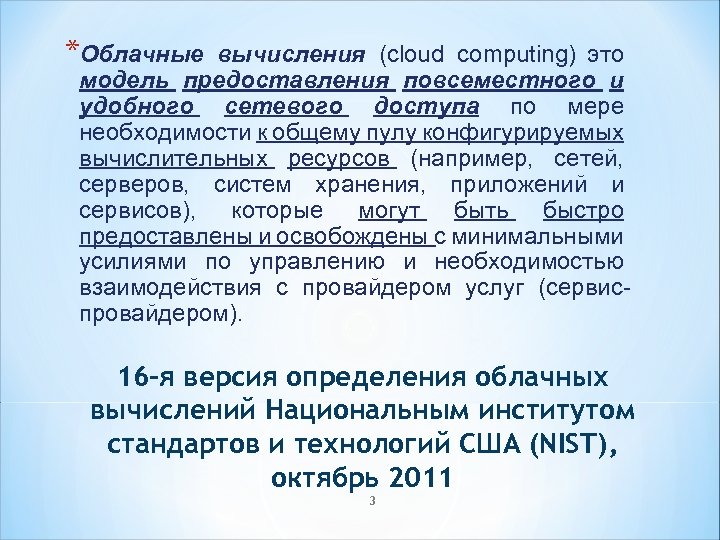 *Облачные вычисления (cloud computing) это модель предоставления повсеместного и удобного сетевого доступа по мере необходимости к общему пулу конфигурируемых вычислительных ресурсов (например, сетей, серверов, систем хранения, приложений и сервисов), которые могут быть быстро предоставлены и освобождены с минимальными усилиями по управлению и необходимостью взаимодействия с провайдером услуг (сервис-провайдером).

16-я версия определения облачных вычислений Национальным институтом стандартов и технологий США (NIST), октябрь 2011

3